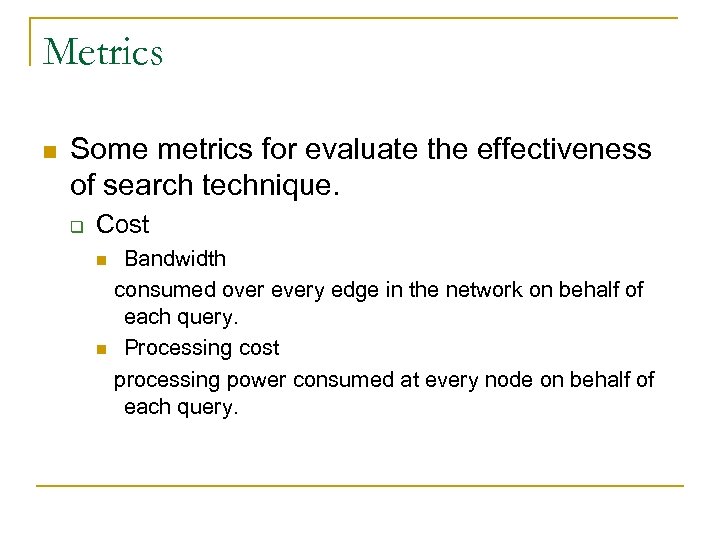 Metrics

Some metrics for evaluate the effectiveness of search technique.

Cost

Bandwidth

consumed over every edge in the network on behalf of each query.

Processing cost

processing power consumed at every node on behalf of each query.